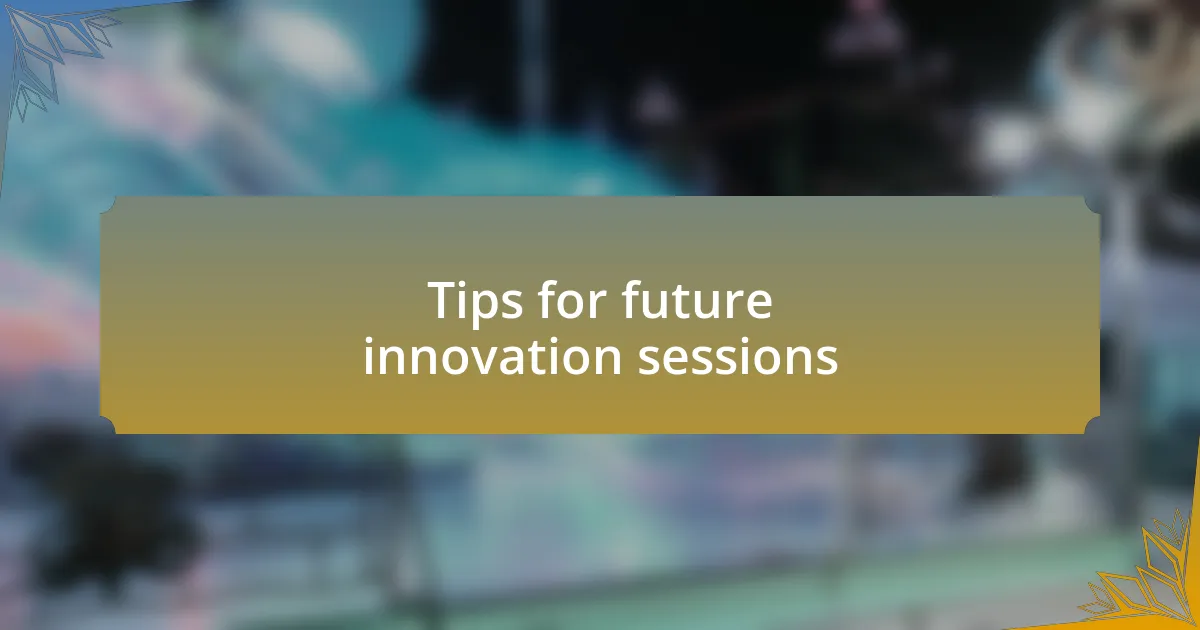 Tips for future innovation sessions